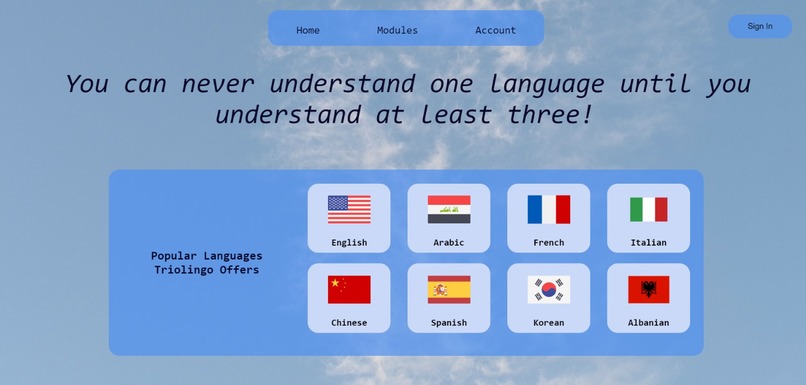 Home Modules Account

Sign In

You can never understand one language until you understand at least three!

Popular Languages Triolingo Offers

English
Arabic
French
Italian
Chinese
Spanish
Korean
Albanian